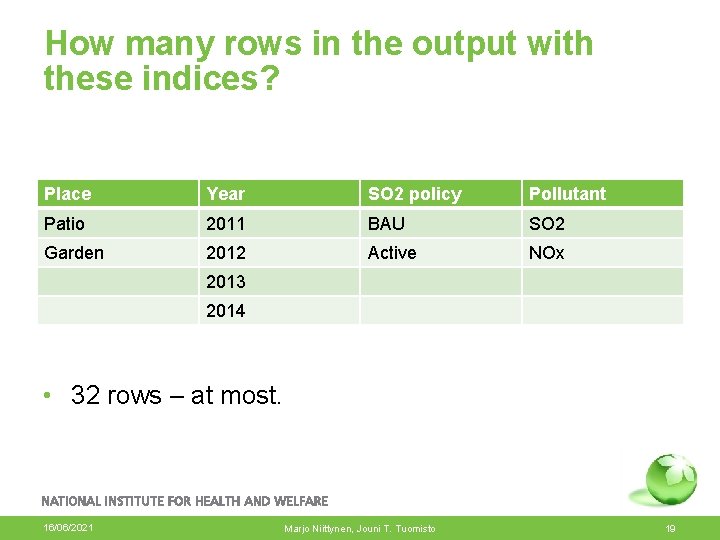 How many rows in the output with these indices?

| Place | Year | SO2 policy | Pollutant |
|---|---|---|---|
| Patio | 2011 | BAU | SO2 |
| Garden | 2012 | Active | NOx |
| | 2013 | | |
| | 2014 | | |

• 32 rows – at most.

NATIONAL INSTITUTE FOR HEALTH AND WELFARE

16/06/2021 Marjo Niittynen, Jouni T. Tuomisto 19